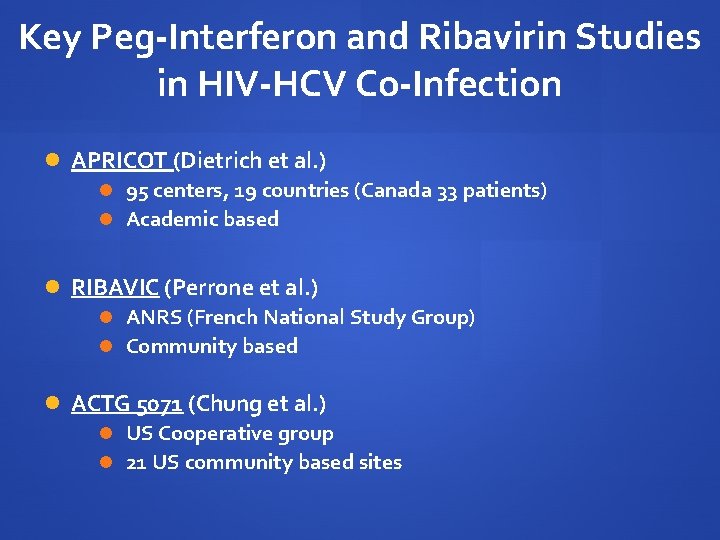 Key Peg-Interferon and Ribavirin Studies in HIV-HCV Co-Infection

APRICOT (Dietrich et al.)
95 centers, 19 countries (Canada 33 patients)
Academic based

RIBAVIC (Perrone et al.)
ANRS (French National Study Group)
Community based

ACTG 5071 (Chung et al.)
US Cooperative group
21 US community based sites